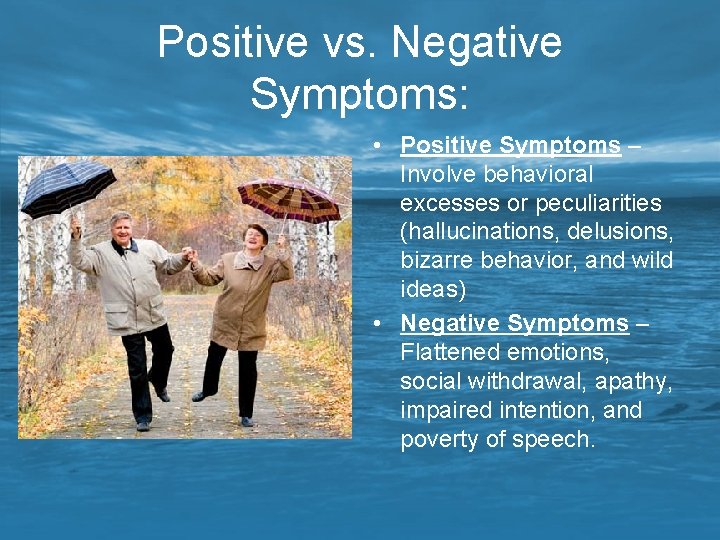 Positive vs. Negative Symptoms:

• Positive Symptoms – Involve behavioral excesses or peculiarities (hallucinations, delusions, bizarre behavior, and wild ideas)

• Negative Symptoms – Flattened emotions, social withdrawal, apathy, impaired intention, and poverty of speech.